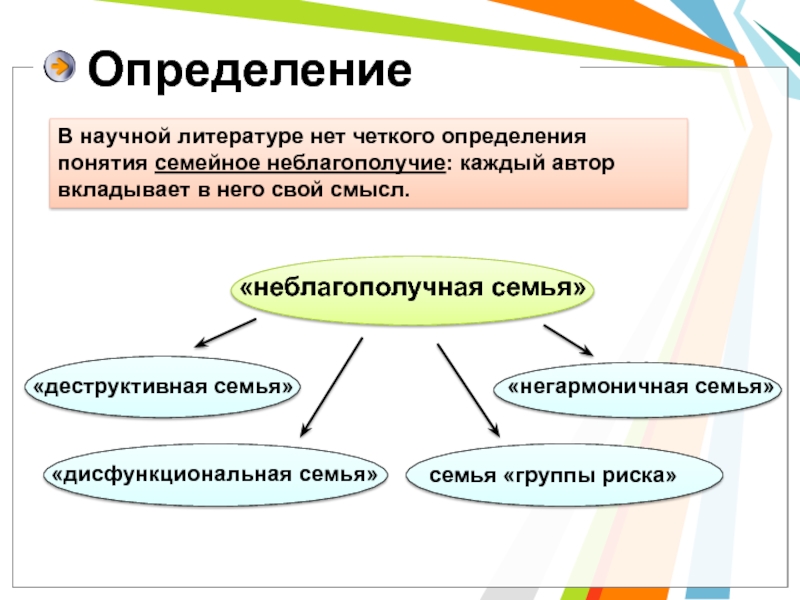 Определение

В научной литературе нет четкого определения понятия семейное неблагополучие: каждый автор вкладывает в него свой смысл.

«неблагополучная семья»

«деструктивная семья»

«негармоничная семья»

«дисфункциональная семья»

семья «группы риска»